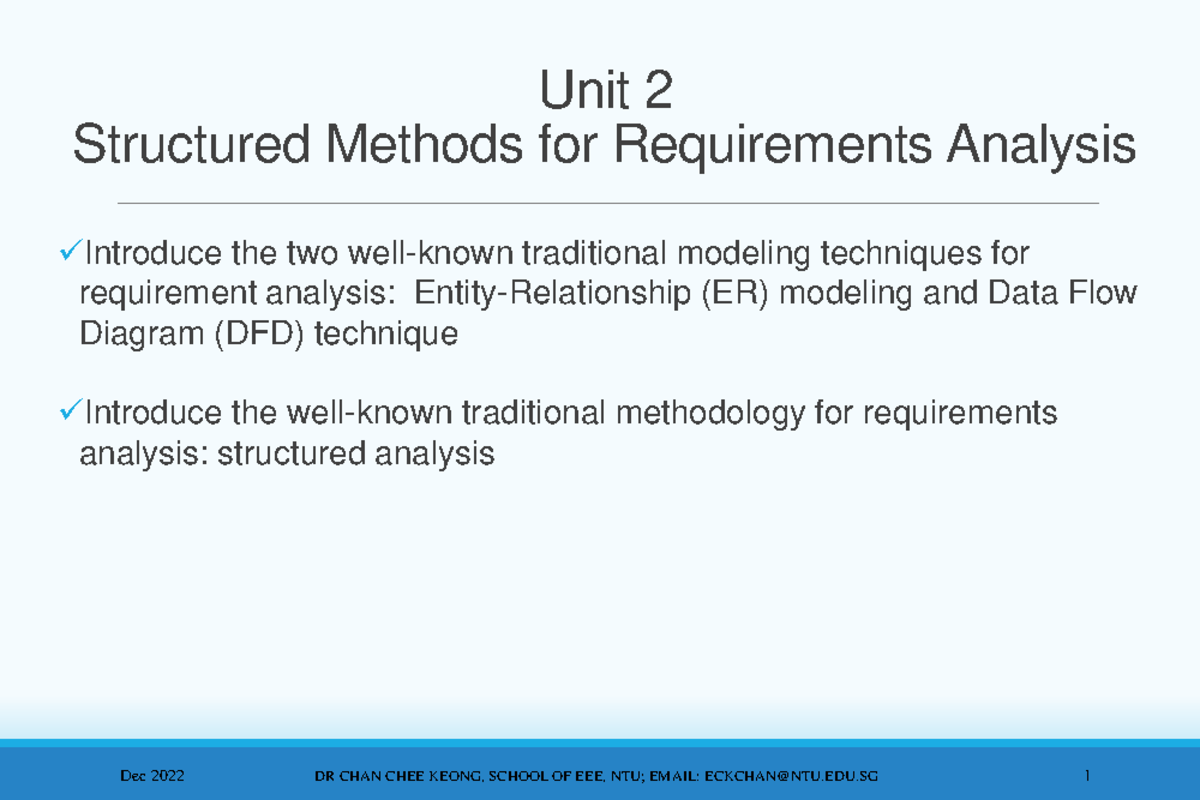 Unit 2
Structured Methods for Requirements Analysis

✓Introduce the two well-known traditional modeling techniques for requirement analysis: Entity-Relationship (ER) modeling and Data Flow Diagram (DFD) technique

✓Introduce the well-known traditional methodology for requirements analysis: structured analysis

Dec 2022

DR CHAN CHEE KEONG, SCHOOL OF EEE, NTU; EMAIL: ECKCHAN@NTU.EDU.SG

1